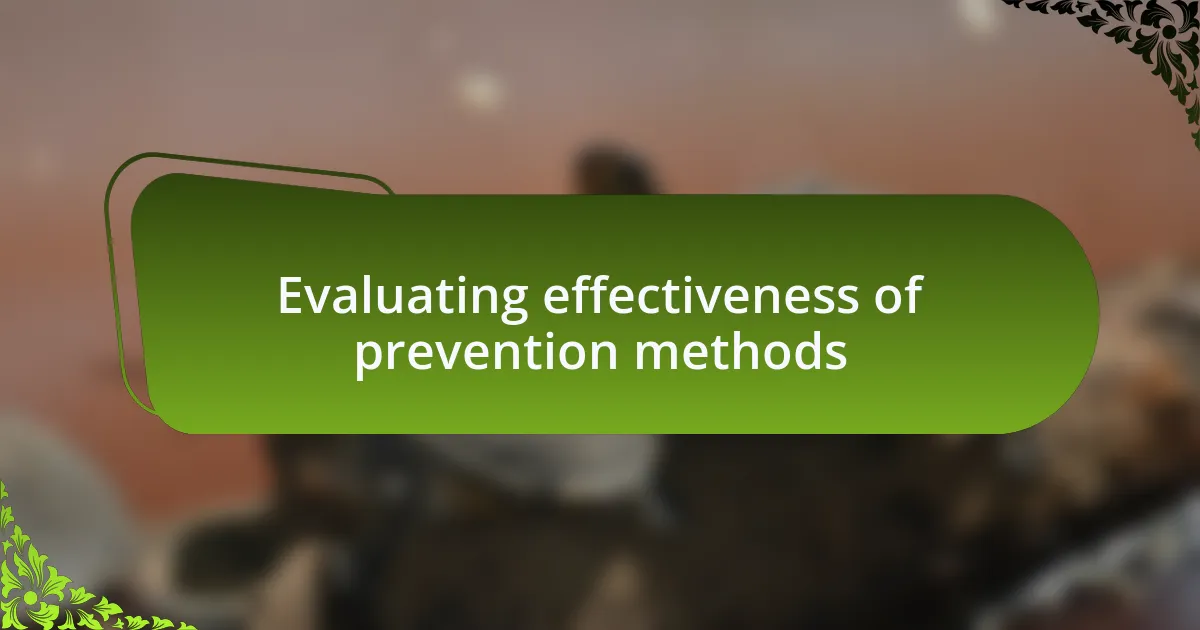 Evaluating effectiveness of prevention methods